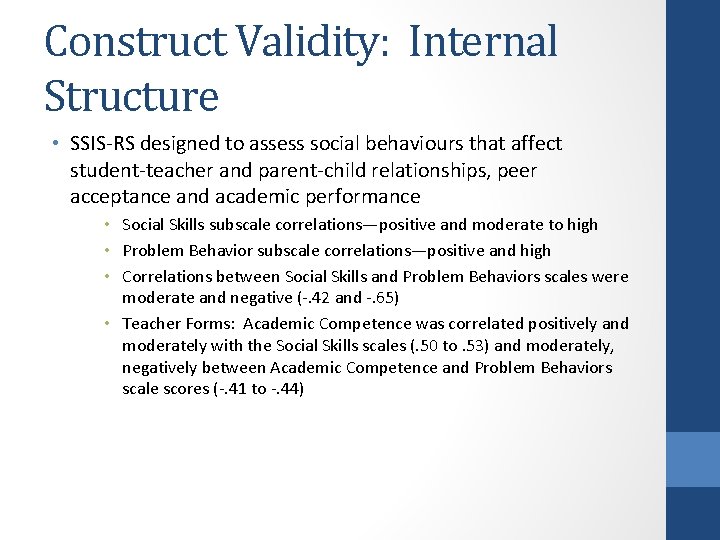 Construct Validity: Internal Structure

• SSIS-RS designed to assess social behaviours that affect student-teacher and parent-child relationships, peer acceptance and academic performance

• Social Skills subscale correlations—positive and moderate to high
• Problem Behavior subscale correlations—positive and high
• Correlations between Social Skills and Problem Behaviors scales were moderate and negative (-.42 and -.65)
• Teacher Forms: Academic Competence was correlated positively and moderately with the Social Skills scales (.50 to .53) and moderately, negatively between Academic Competence and Problem Behaviors scale scores (-.41 to -.44)